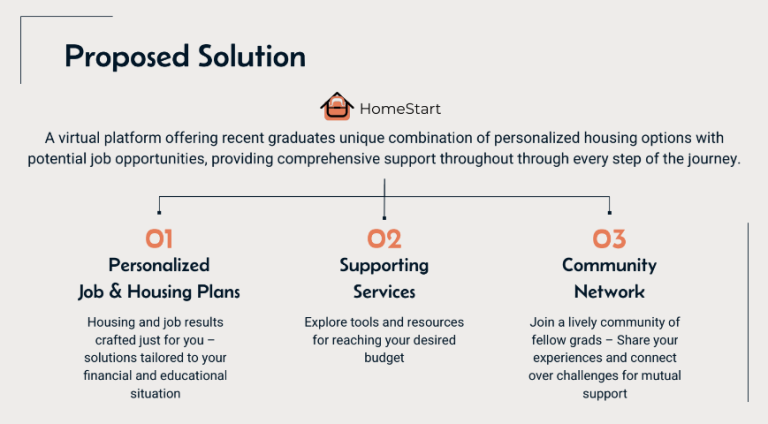 Proposed Solution

HomeStart

A virtual platform offering recent graduates unique combination of personalized housing options with potential job opportunities, providing comprehensive support throughout through every step of the journey.

01
Personalized Job & Housing Plans

Housing and job results crafted just for you – solutions tailored to your financial and educational situation

02
Supporting Services

Explore tools and resources for reaching your desired budget

03
Community Network

Join a lively community of fellow grads – Share your experiences and connect over challenges for mutual support